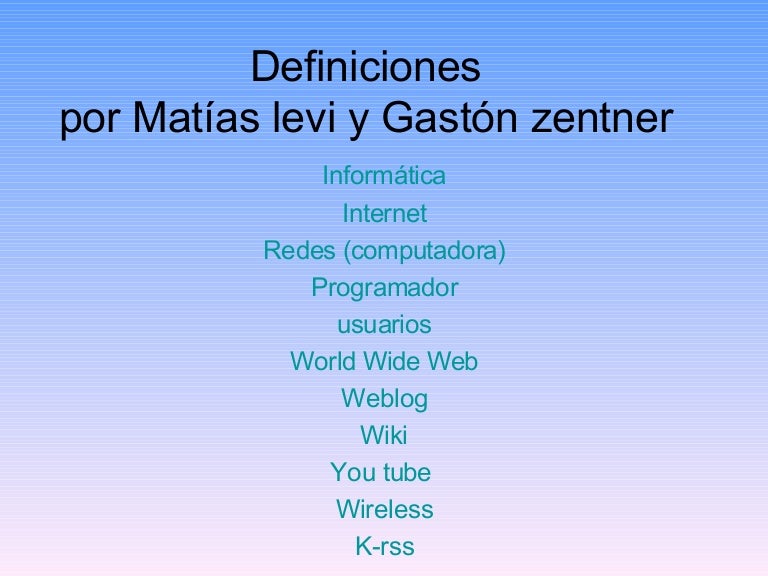 Definiciones
por Matías levi y Gastón zentner

Informática
Internet
Redes (computadora)
Programador
usuarios
World Wide Web
Weblog
Wiki
You tube
Wireless
K-rss